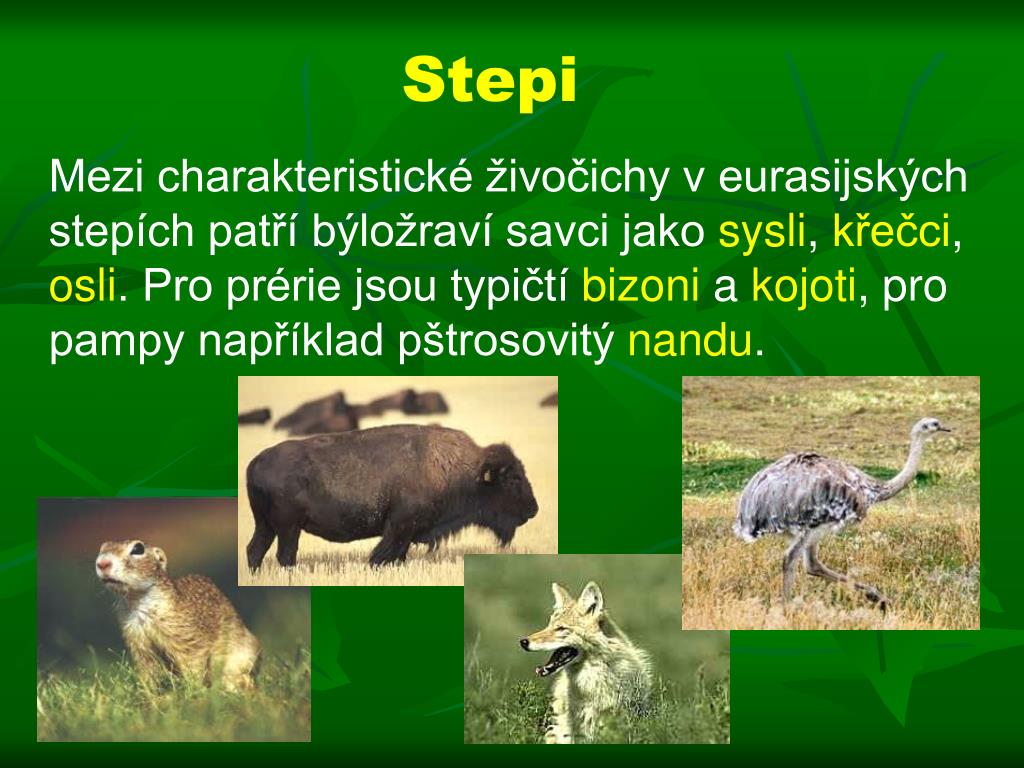 Stepi

Mezi charakteristické živočichy v eurasijských stepích patří býložraví savci jako sysli, křečci, osli. Pro prérie jsou typičtí bizoni a kojoti, pro pampy například pštrosovitý nandu.